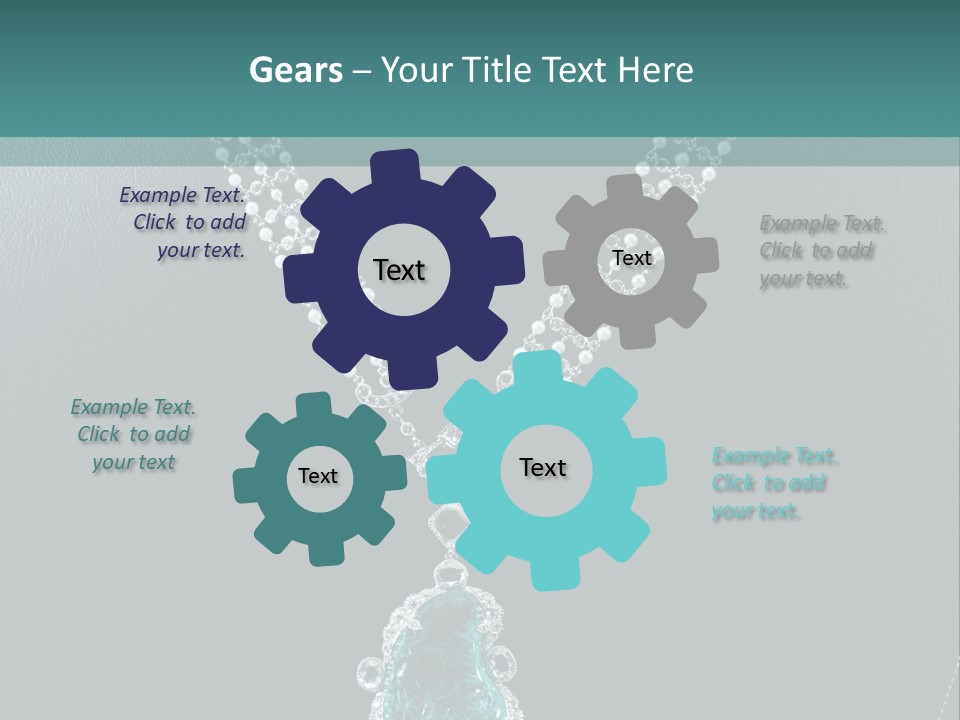 Gears – Your Title Text Here

Example Text. Click to add your text.

Text

Text

Example Text. Click to add your text.

Example Text. Click to add your text

Text

Text

Example Text. Click to add your text.